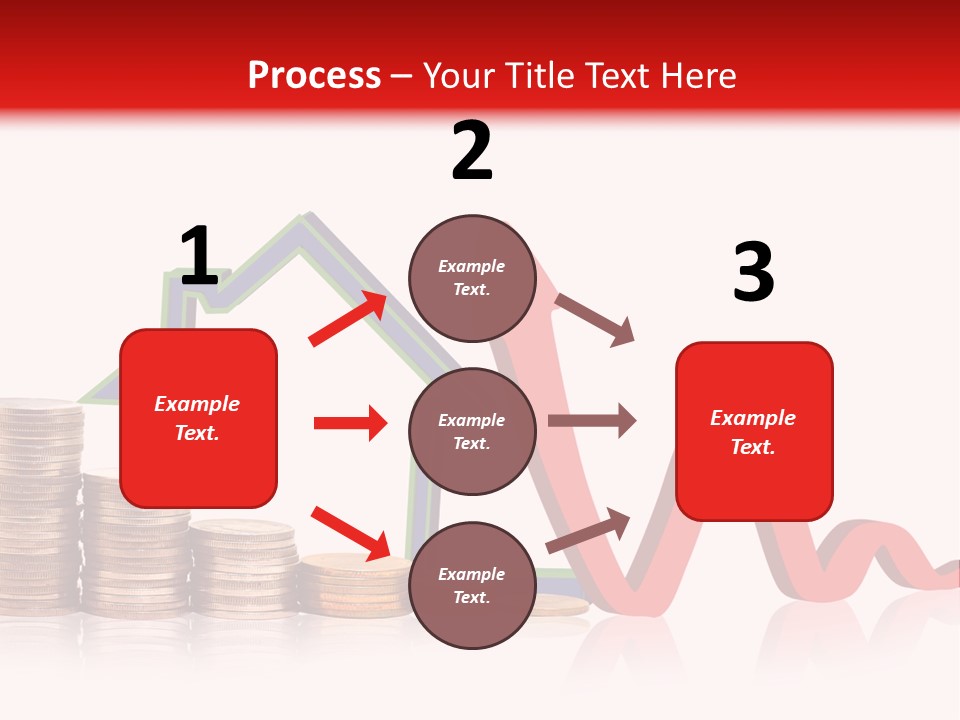 Process – Your Title Text Here

1

Example Text.

2

Example Text.

Example Text.

Example Text.

3

Example Text.